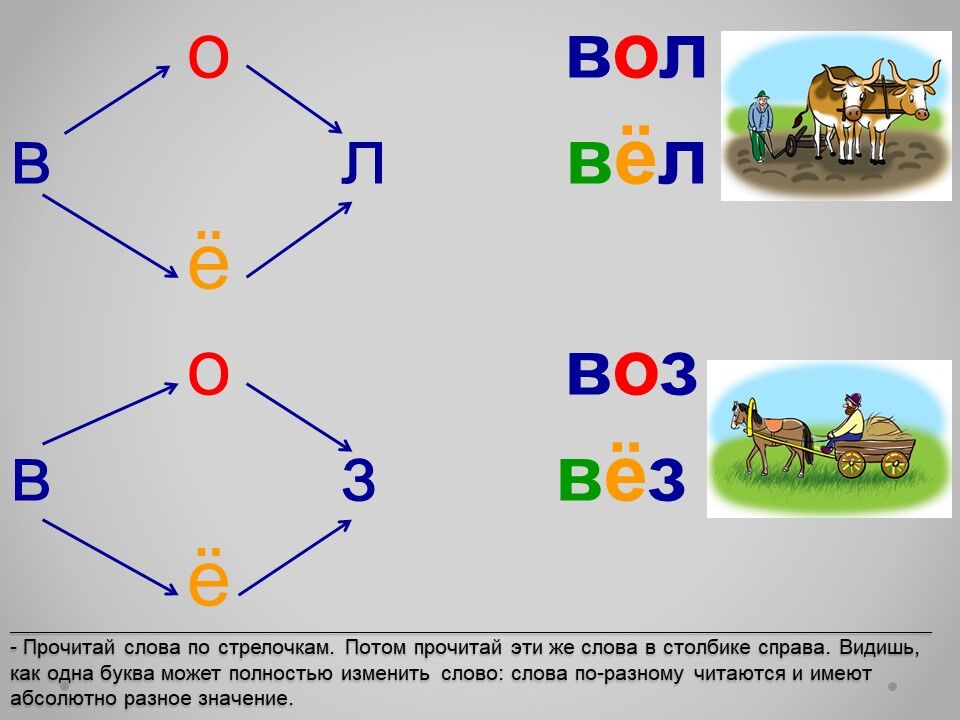 о

в л

ё

вол

вёл

о

в з

ё

воз

вёз

- Прочитай слова по стрелочкам. Потом прочитай эти же слова в столбике справа. Видишь, как одна буква может полностью изменить слово: слова по-разному читаются и имеют абсолютно разное значение.